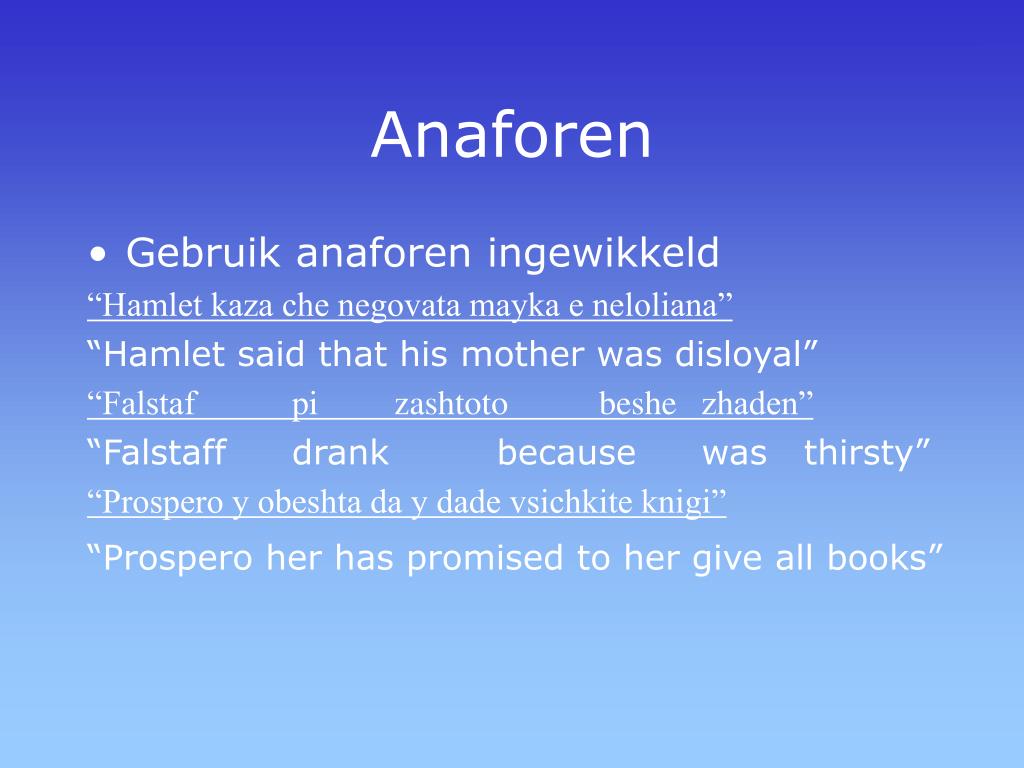 Anaforen

• Gebruik anaforen ingewikkeld

“Hamlet kaza che negovata mayka e neloliana”

“Hamlet said that his mother was disloyal”

“Falstaf pi zashtoto beshe zhaden”

“Falstaff drank because was thirsty”

“Prospero y obeshta da y dade vsichkite knigi”

“Prospero her has promised to her give all books”